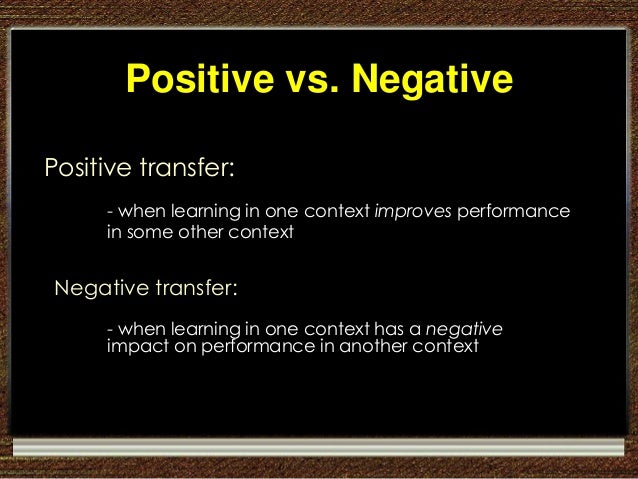 Positive vs. Negative

Positive transfer:

- when learning in one context improves performance in some other context

Negative transfer:

- when learning in one context has a negative impact on performance in another context